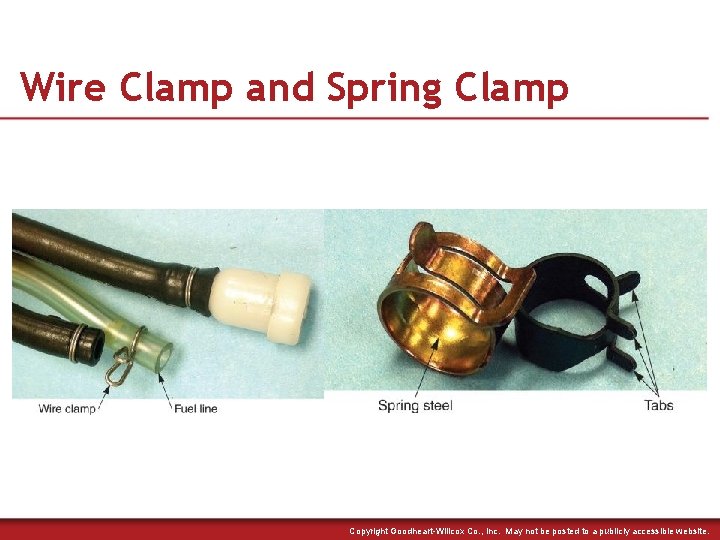 Wire Clamp and Spring Clamp

Wire clamp

Fuel line

Spring steel

Tabs

Copyright Goodheart-Willcox Co., Inc. May not be posted to a publicly accessible website.